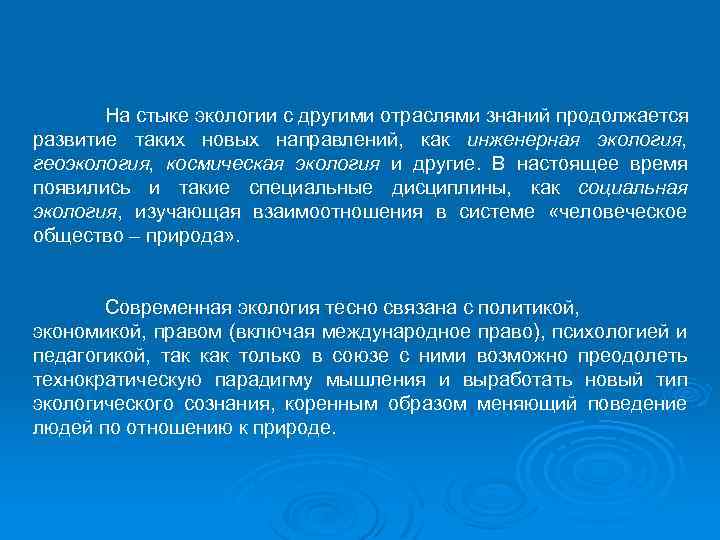 На стыке экологии с другими отраслями знаний продолжается развитие таких новых направлений, как инженерная экология, геоэкология, космическая экология и другие. В настоящее время появились и такие специальные дисциплины, как социальная экология, изучающая взаимоотношения в системе «человеческое общество – природа».

Современная экология тесно связана с политикой, экономикой, правом (включая международное право), психологией и педагогикой, так как только в союзе с ними возможно преодолеть технократическую парадигму мышления и выработать новый тип экологического сознания, коренным образом меняющий поведение людей по отношению к природе.